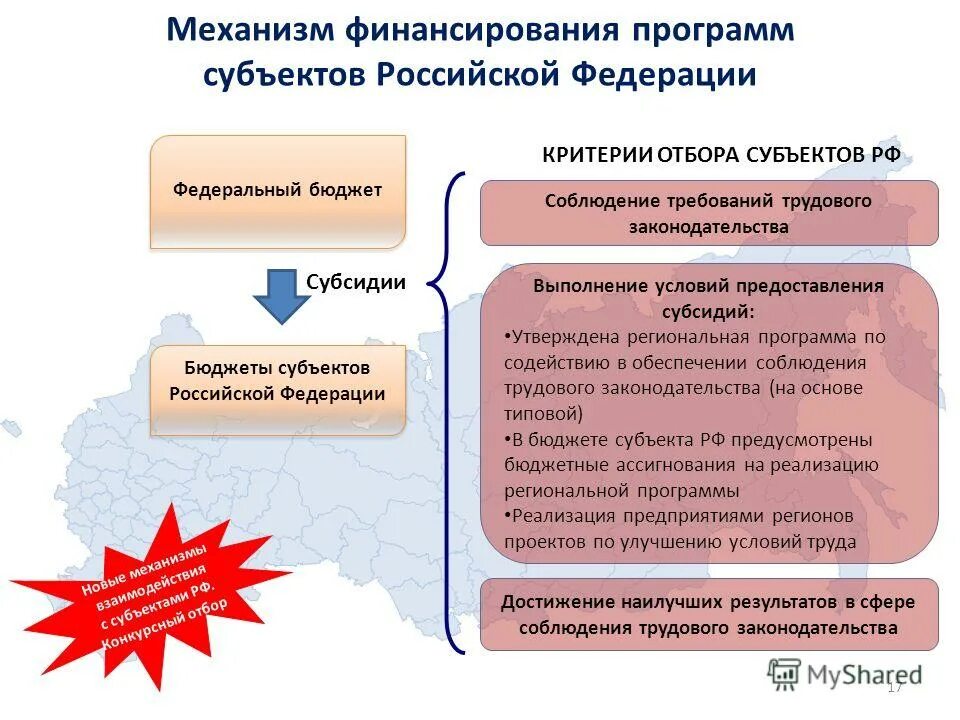 Механизм финансирования программ субъектов Российской Федерации

Федеральный бюджет

Субсидии

Бюджеты субъектов Российской Федерации

Новые механизмы взаимодействия с субъектами РФ. Конкурсный отбор

КРИТЕРИИ ОТБОРА СУБЪЕКТОВ РФ

Соблюдение требований трудового законодательства

Выполнение условий предоставления субсидий:
•Утверждена региональная программа по содействию в обеспечении соблюдения трудового законодательства (на основе типовой)
•В бюджете субъекта РФ предусмотрены бюджетные ассигнования на реализацию региональной программы
•Реализация предприятиями регионов проектов по улучшению условий труда

Достижение наилучших результатов в сфере соблюдения трудового законодательства

MyShared

17